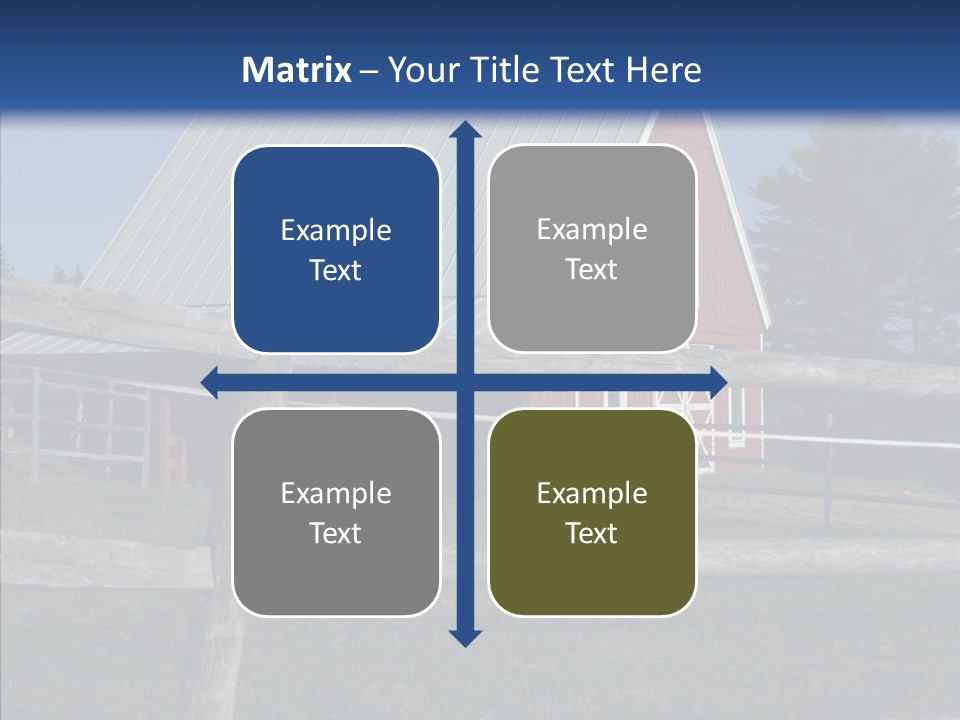 Matrix – Your Title Text Here

Example Text

Example Text

Example Text

Example Text